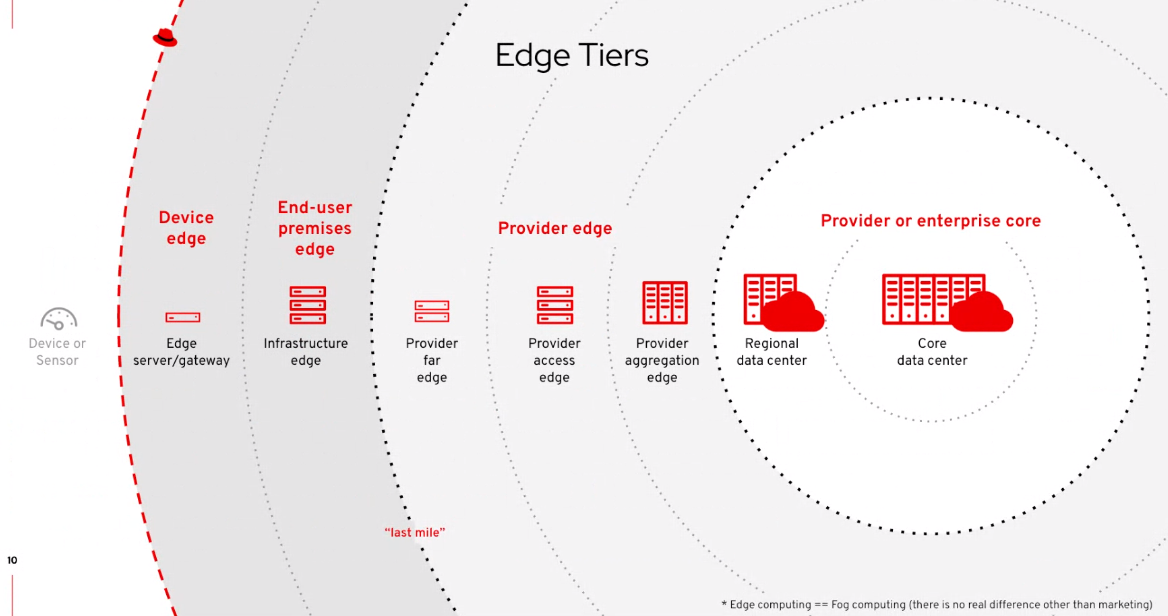 Edge Tiers

Device edge

End-user premises edge

Provider edge

Provider or enterprise core

Device or Sensor

Edge server/gateway

Infrastructure edge

Provider far edge

Provider access edge

Provider aggregation edge

Regional data center

Core data center

"last mile"

10

* Edge computing == Fog computing (there is no real difference other than marketing)